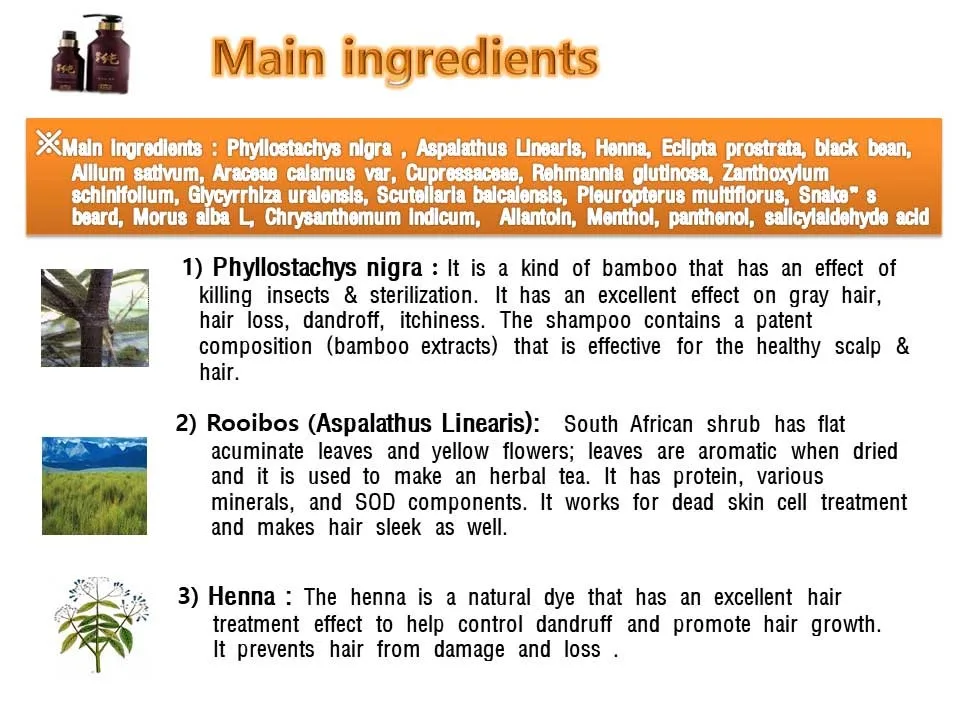 Main ingredients

※Main Ingredients : Phyllostachys nigra , Aspalathus Linearis, Henna, Eclipta prostrata, black bean, Allium sativum, Araceae calamus var, Cupressaceae, Rehmannia glutinosa, Zanthoxylum schinifolium, Glycyrrhiza uralensis, Scutellaria baicalensis, Pleuropterus multiflorus, Snake" s beard, Morus alba L, Chrysanthemum indicum, Allantoin, Menthol, panthenol, salicylaldehyde acid

1) Phyllostachys nigra : It is a kind of bamboo that has an effect of killing insects & sterilization. It has an excellent effect on gray hair, hair loss, dandroff, itchiness. The shampoo contains a patent composition (bamboo extracts) that is effective for the healthy scalp & hair.

2) Rooibos (Aspalathus Linearis): South African shrub has flat acuminate leaves and yellow flowers; leaves are aromatic when dried and it is used to make an herbal tea. It has protein, various minerals, and SOD components. It works for dead skin cell treatment and makes hair sleek as well.

3) Henna : The henna is a natural dye that has an excellent hair treatment effect to help control dandruff and promote hair growth. It prevents hair from damage and loss .